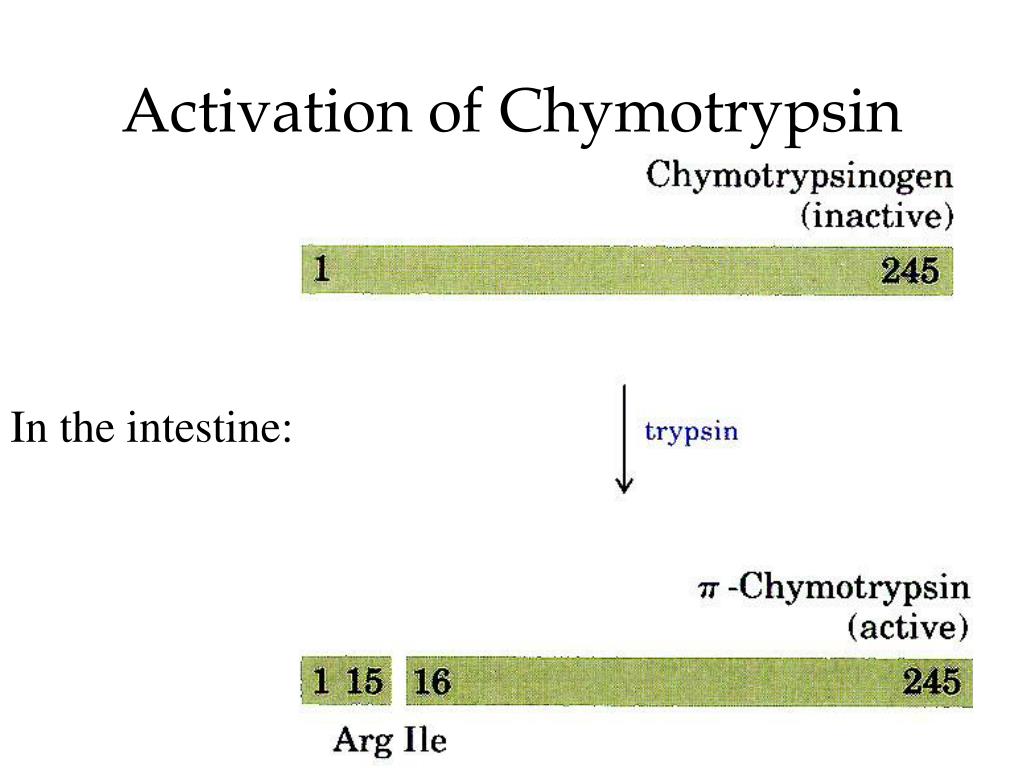 Activation of Chymotrypsin

Chymotrypsinogen
(inactive)

1 245

In the intestine:

trypsin

$\pi$ -Chymotrypsin
(active)

1 15 16 245

Arg Ile